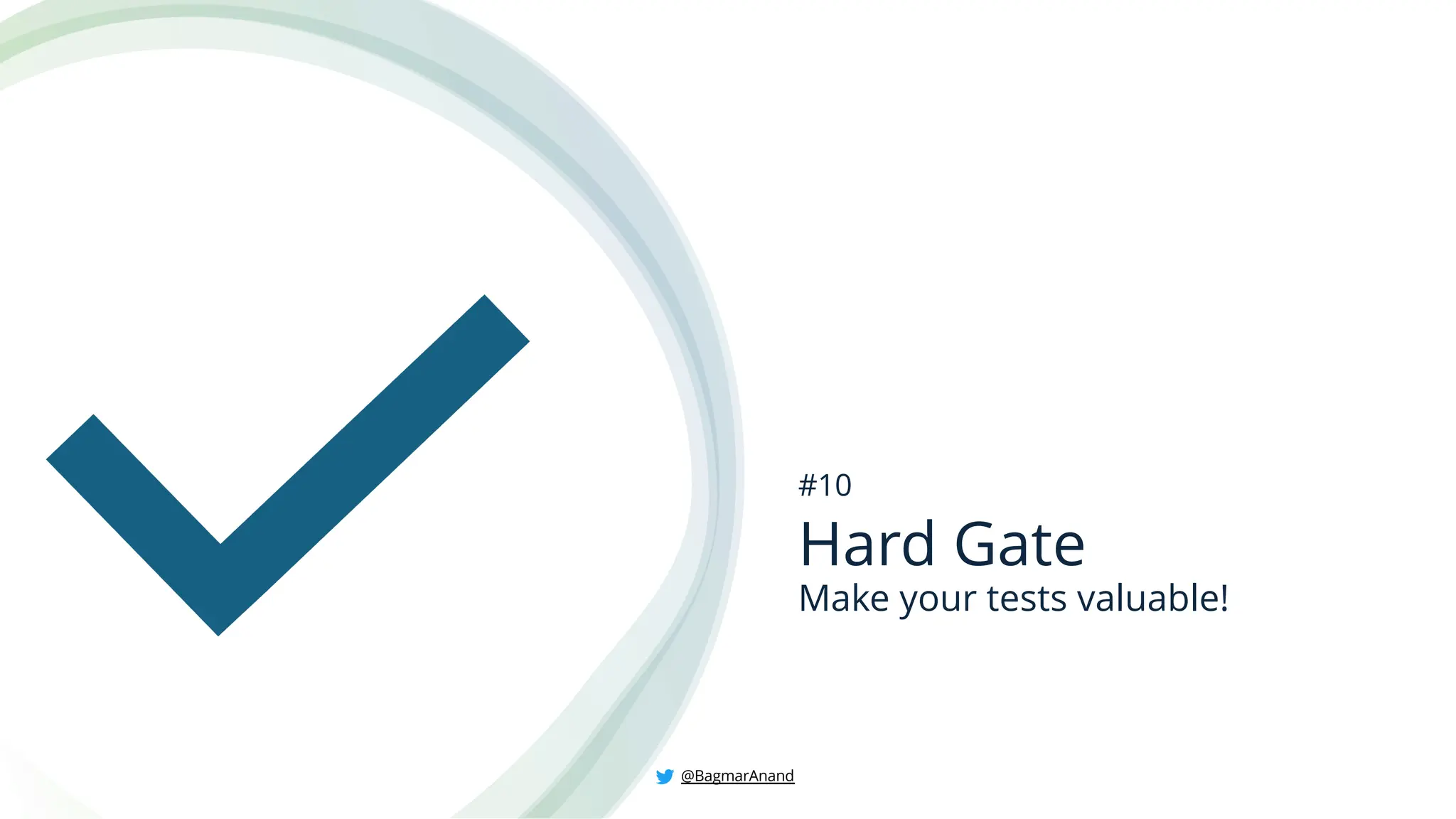 #10

Hard Gate

Make your tests valuable!

@BagmarAnand